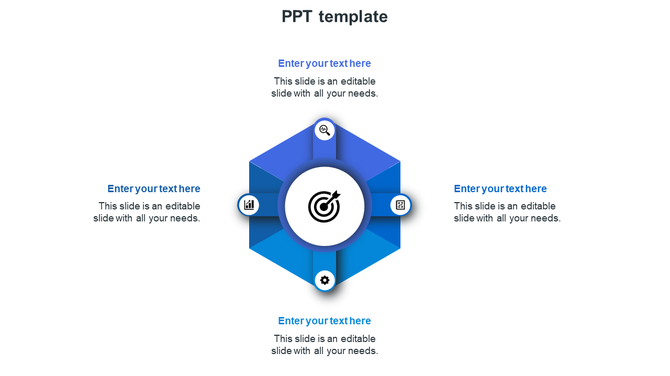 PPT template

Enter your text here

This slide is an editable slide with all your needs.

Enter your text here

This slide is an editable slide with all your needs.

Enter your text here

This slide is an editable slide with all your needs.

Enter your text here

This slide is an editable slide with all your needs.